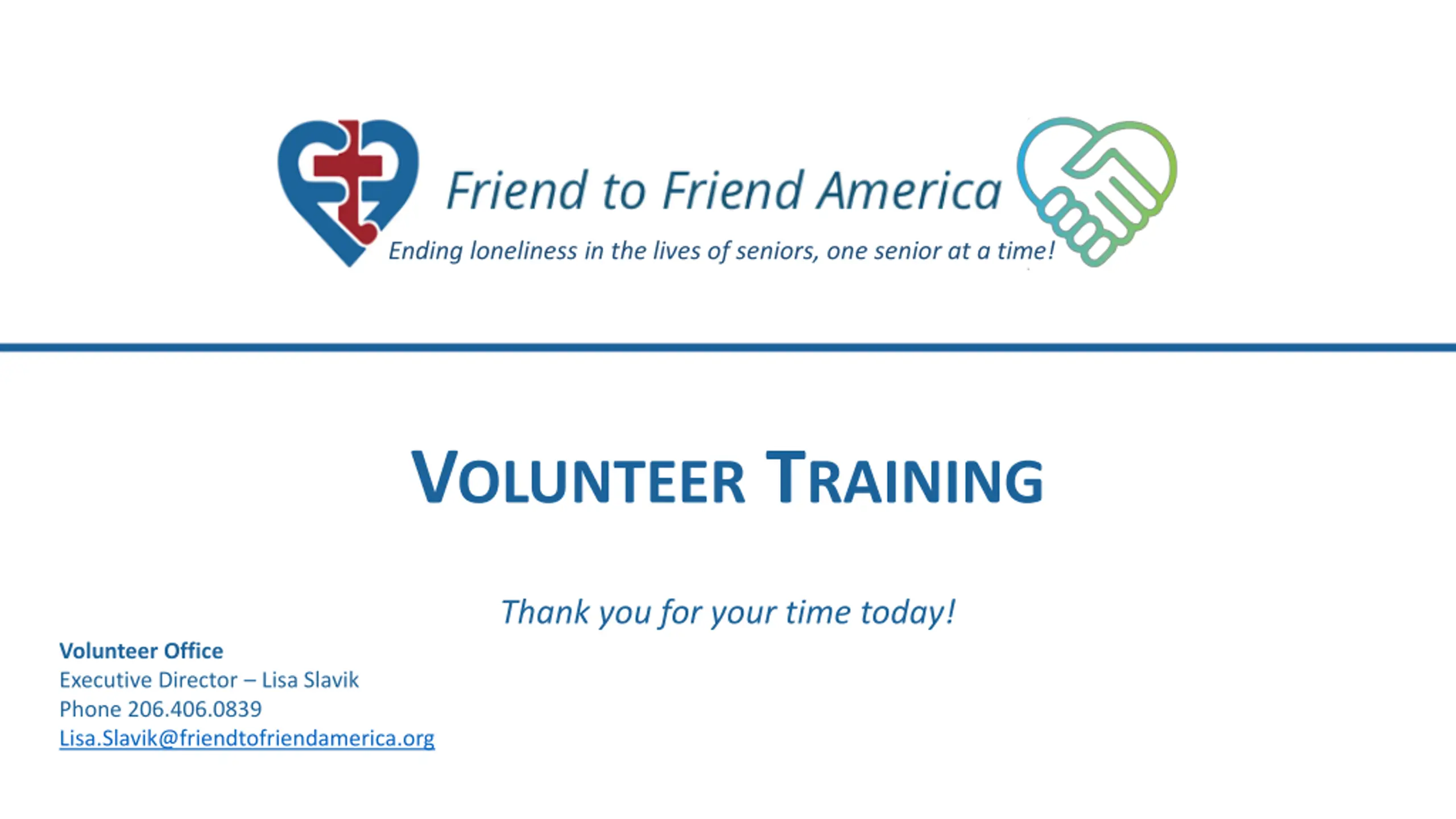 Friend to Friend America

Ending loneliness in the lives of seniors, one senior at a time!

VOLUNTEER TRAINING

Thank you for your time today!

Volunteer Office
Executive Director – Lisa Slavik
Phone 206.406.0839
Lisa.Slavik@friendtofriendamerica.org